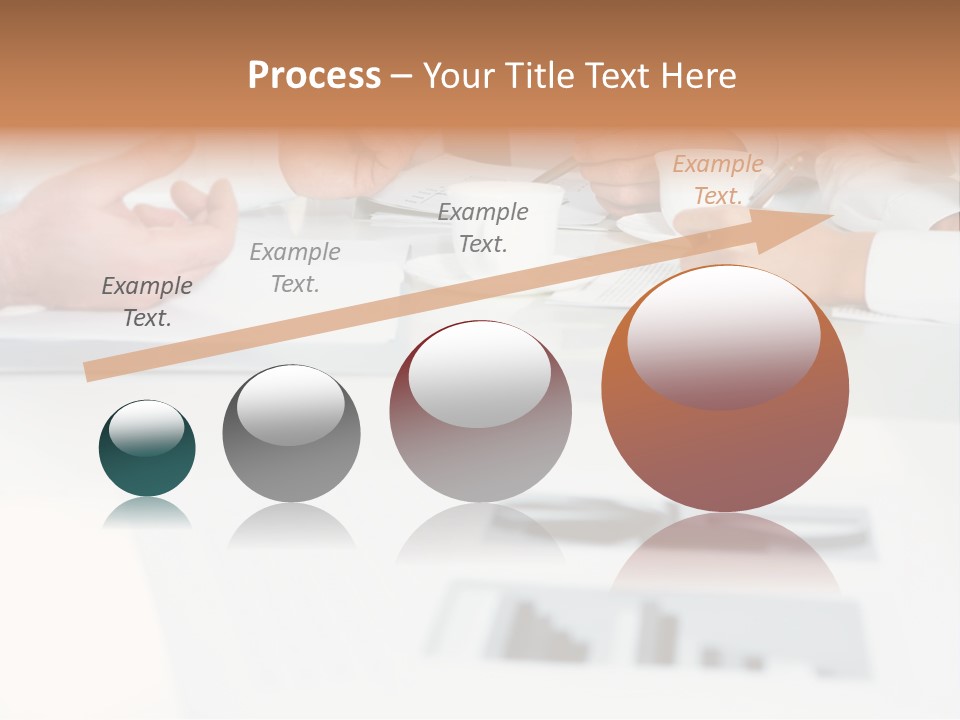 Process – Your Title Text Here

Example Text.

Example Text.

Example Text.

Example Text.